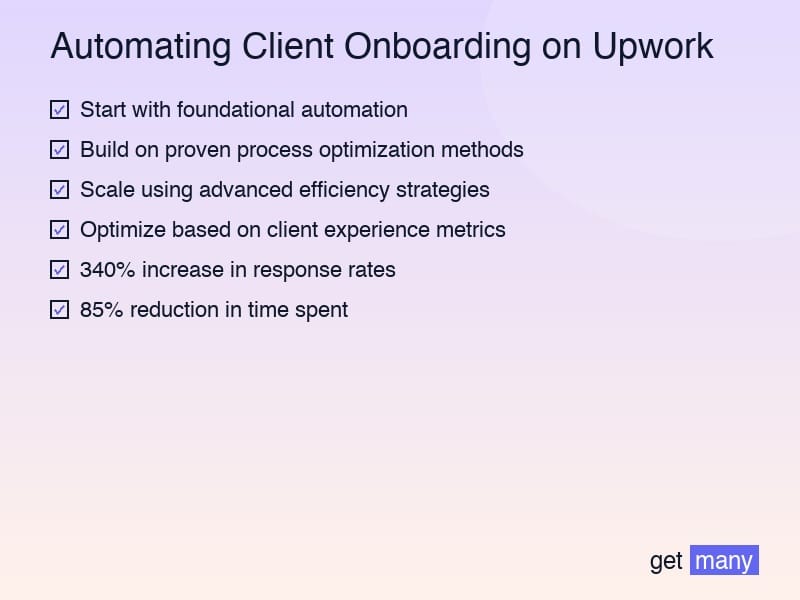 Automating Client Onboarding on Upwork

☑ Start with foundational automation

☑ Build on proven process optimization methods

☑ Scale using advanced efficiency strategies

☑ Optimize based on client experience metrics

☑ 340% increase in response rates

☑ 85% reduction in time spent

get many